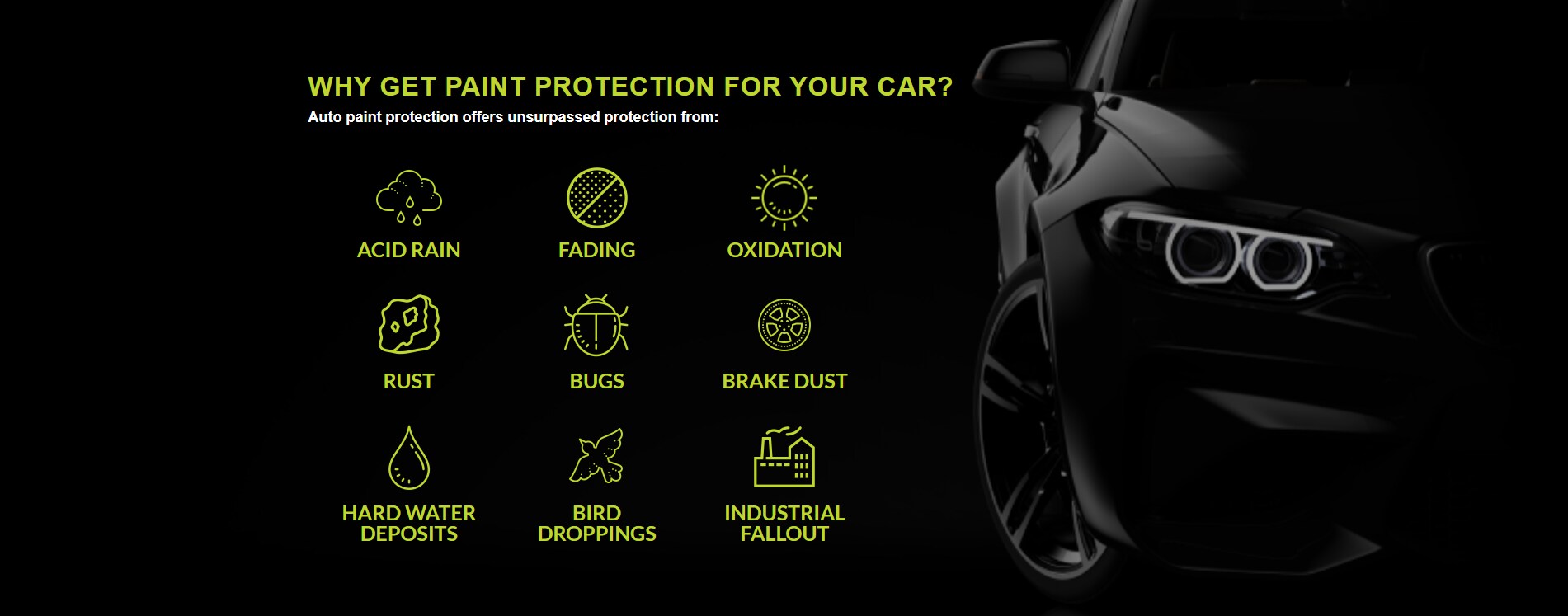 WHY GET PAINT PROTECTION FOR YOUR CAR?
Auto paint protection offers unsurpassed protection from:

ACID RAIN

FADING

OXIDATION

RUST

BUGS

BRAKE DUST

HARD WATER DEPOSITS

BIRD DROPPINGS

INDUSTRIAL FALLOUT